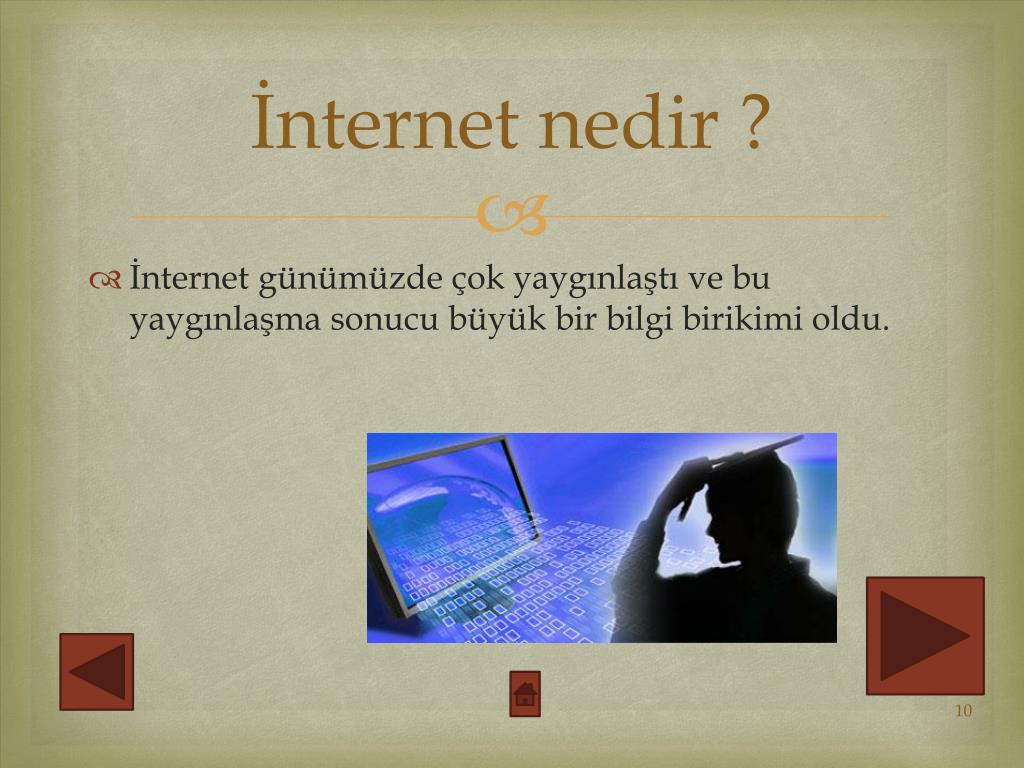 İnternet nedir ?

İnternet günümüzde çok yaygınlaştı ve bu yaygınlaşma sonucu büyük bir bilgi birikimi oldu.

10